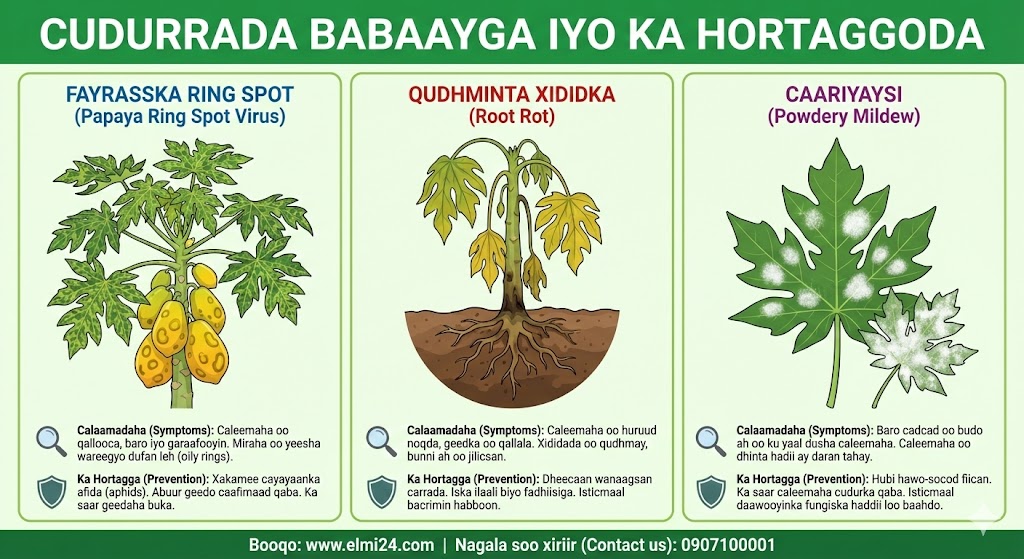 CUDURRADA BABAAYGA IYO KA HORTAGGODA

FAYRASSKA RING SPOT
(Papaya Ring Spot Virus)

Calaamadaha (Symptoms): Caleemaha oo qallooca, baro iyo garaafooyin. Miraha oo yeesha wareegyo dufan leh (oily rings).

Ka Hortagga (Prevention): Xakamee cayayaanka afida (aphids). Abuur geedo caafimaad qaba. Ka saar geedaha buka.

QUDHMINTA XIDIDKA
(Root Rot)

Calaamadaha (Symptoms): Caleemaha oo huruud noqda, geedka oo qallala. Xididada oo qudhmay, bunni ah oo jilicsan.

Ka Hortagga (Prevention): Dheecaan wanaagsan carrada. Iska ilaali biyo fadhiisiga. Isticmaal bacrimin habboon.

CAARIYAYSI
(Powdery Mildew)

Calaamadaha (Symptoms): Baro cadcad oo budo ah oo ku yaal dusha caleemaha. Caleemaha oo dhinta hadii ay daran tahay.

Ka Hortagga (Prevention): Hubi hawo-socod fiican. Ka saar caleemaha cudurka qaba. Isticmaal daawooyinka fungiska haddii loo baahdo.

Booqo: www.elmi24.com | Nagala soo xiriir (Contact us): 0907100001